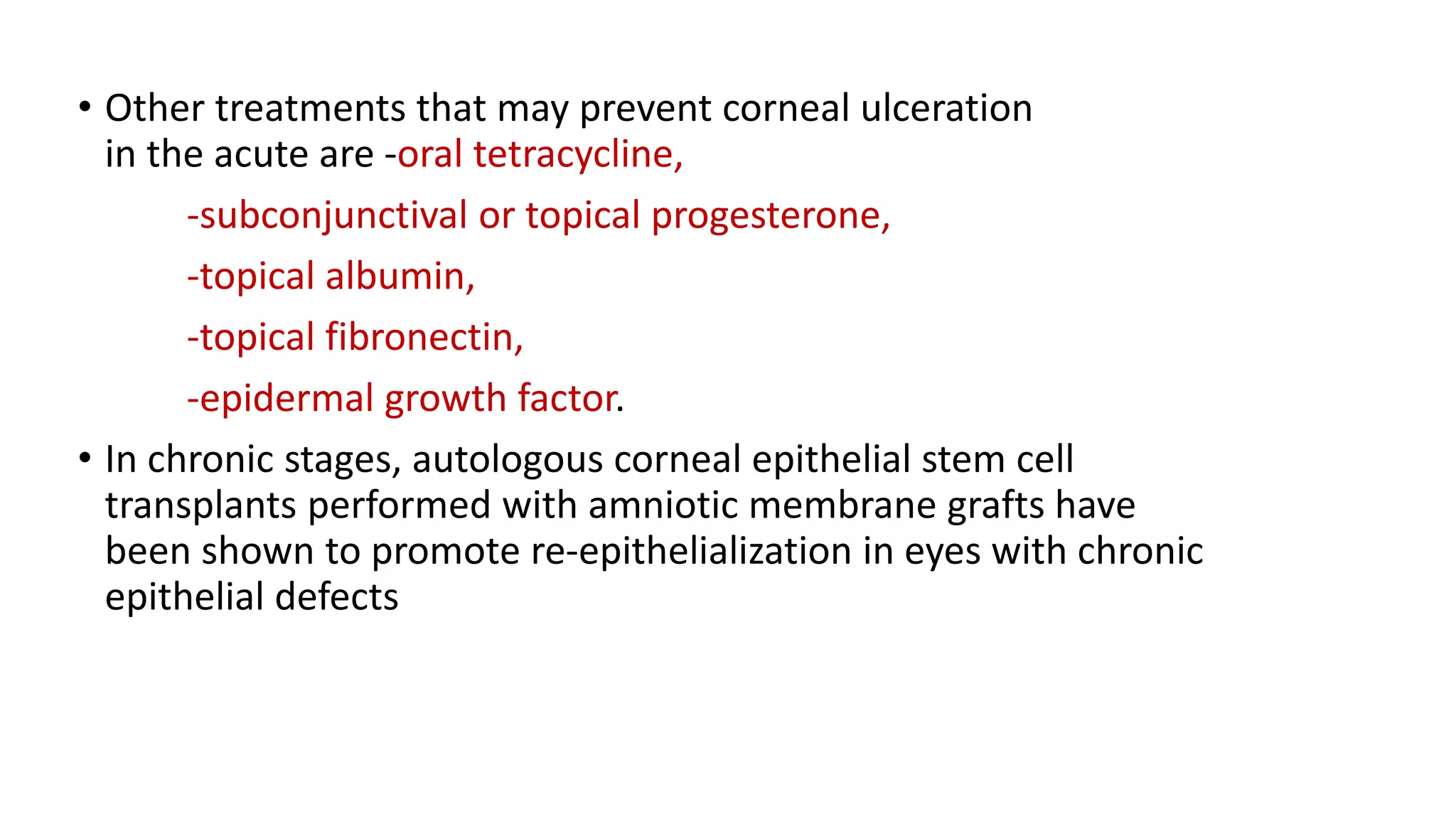 • Other treatments that may prevent corneal ulceration in the acute are -oral tetracycline,

-subconjunctival or topical progesterone,

-topical albumin,

-topical fibronectin,

-epidermal growth factor.

• In chronic stages, autologous corneal epithelial stem cell transplants performed with amniotic membrane grafts have been shown to promote re-epithelialization in eyes with chronic epithelial defects